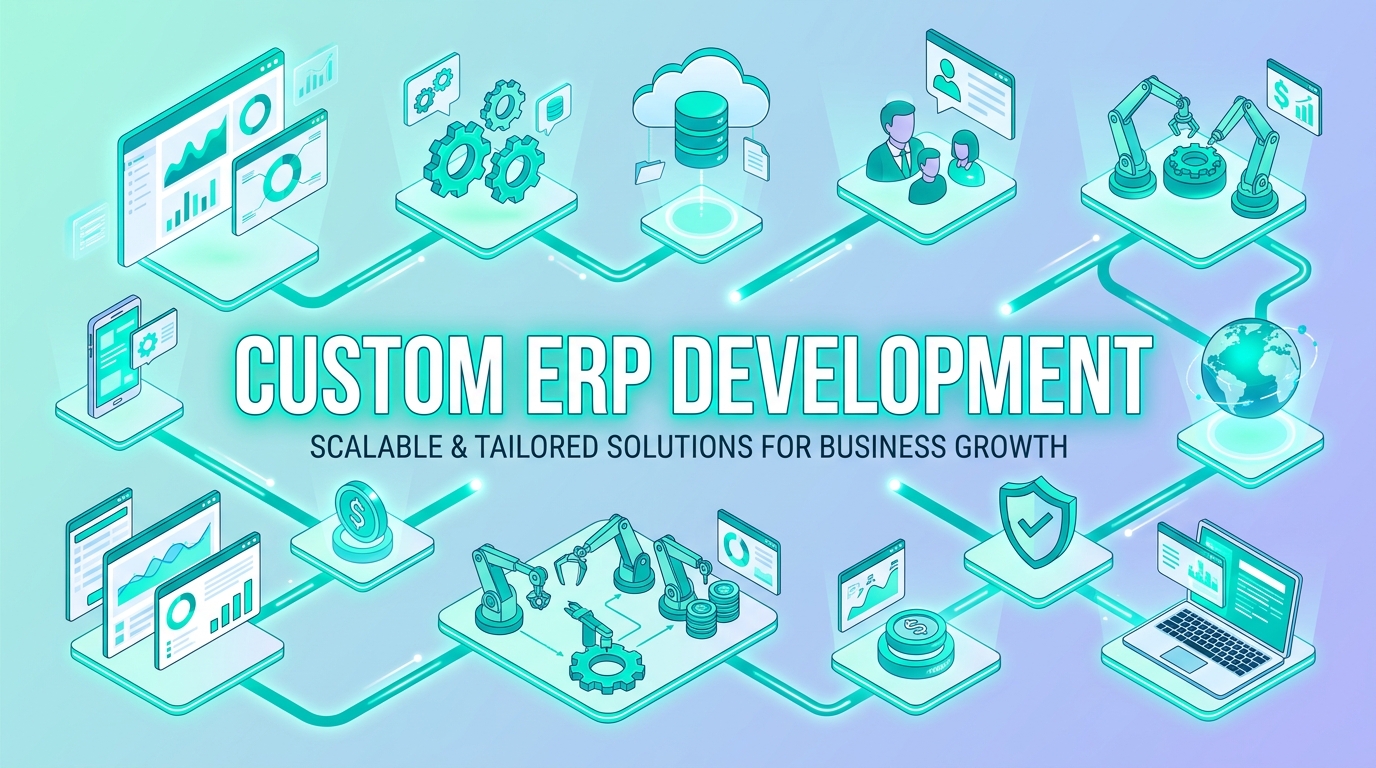 CUSTOM ERP DEVELOPMENT

SCALABLE & TAILORED SOLUTIONS FOR BUSINESS GROWTH